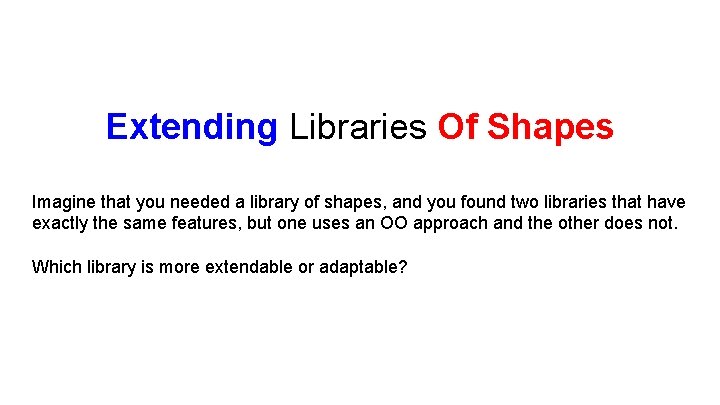 Extending Libraries Of Shapes

Imagine that you needed a library of shapes, and you found two libraries that have exactly the same features, but one uses an OO approach and the other does not.

Which library is more extendable or adaptable?